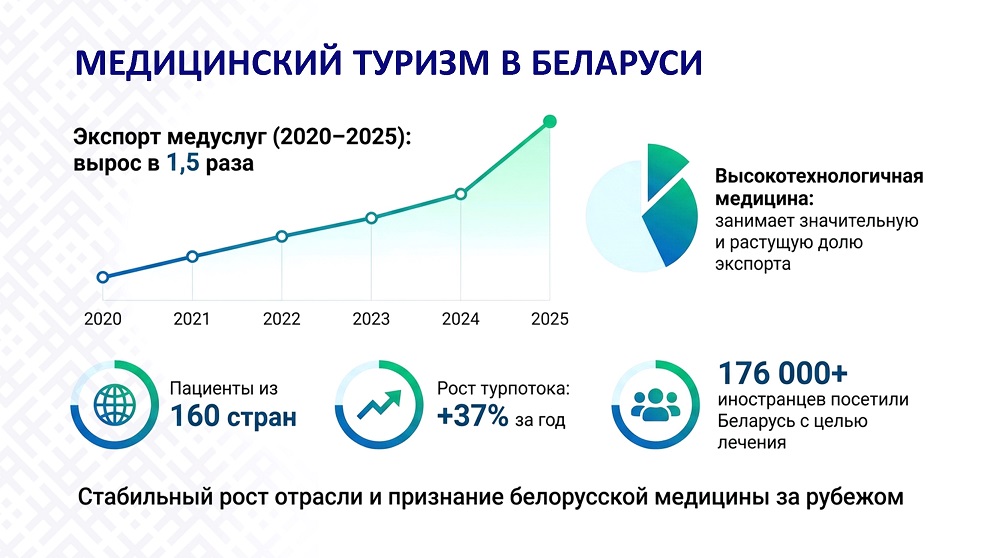 МЕДИЦИНСКИЙ ТУРИЗМ В БЕЛАРУСИ

Экспорт медуслуг (2020–2025): вырос в 1,5 раза

2020
2021
2022
2023
2024
2025

Высокотехнологичная медицина: занимает значительную и растущую долю экспорта

Пациенты из 160 стран

Рост турпотока: +37% за год

176 000+ иностранцев посетили Беларусь с целью лечения

Стабильный рост отрасли и признание белорусской медицины за рубежом